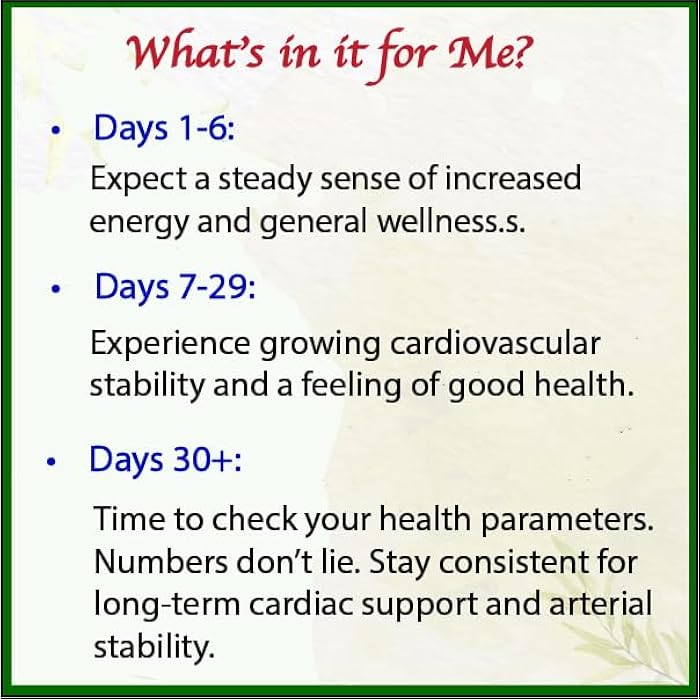 What's in it for Me?

• Days 1-6:

Expect a steady sense of increased energy and general wellness.s.

• Days 7-29:

Experience growing cardiovascular stability and a feeling of good health.

• Days 30+:

Time to check your health parameters. Numbers don't lie. Stay consistent for long-term cardiac support and arterial stability.